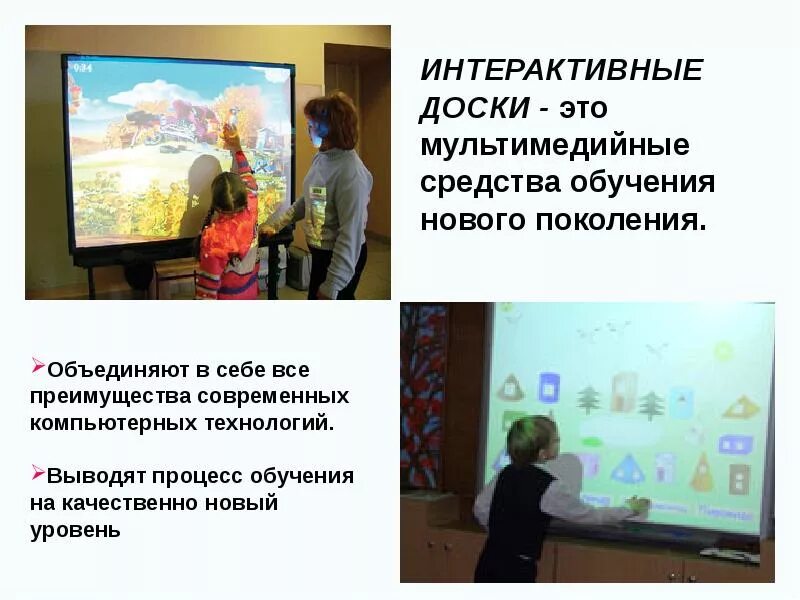 ИНТЕРАКТИВНЫЕ ДОСКИ - это мультимедийные средства обучения нового поколения.

➢Объединяют в себе все преимущества современных компьютерных технологий.

➢Выводят процесс обучения на качественно новый уровень